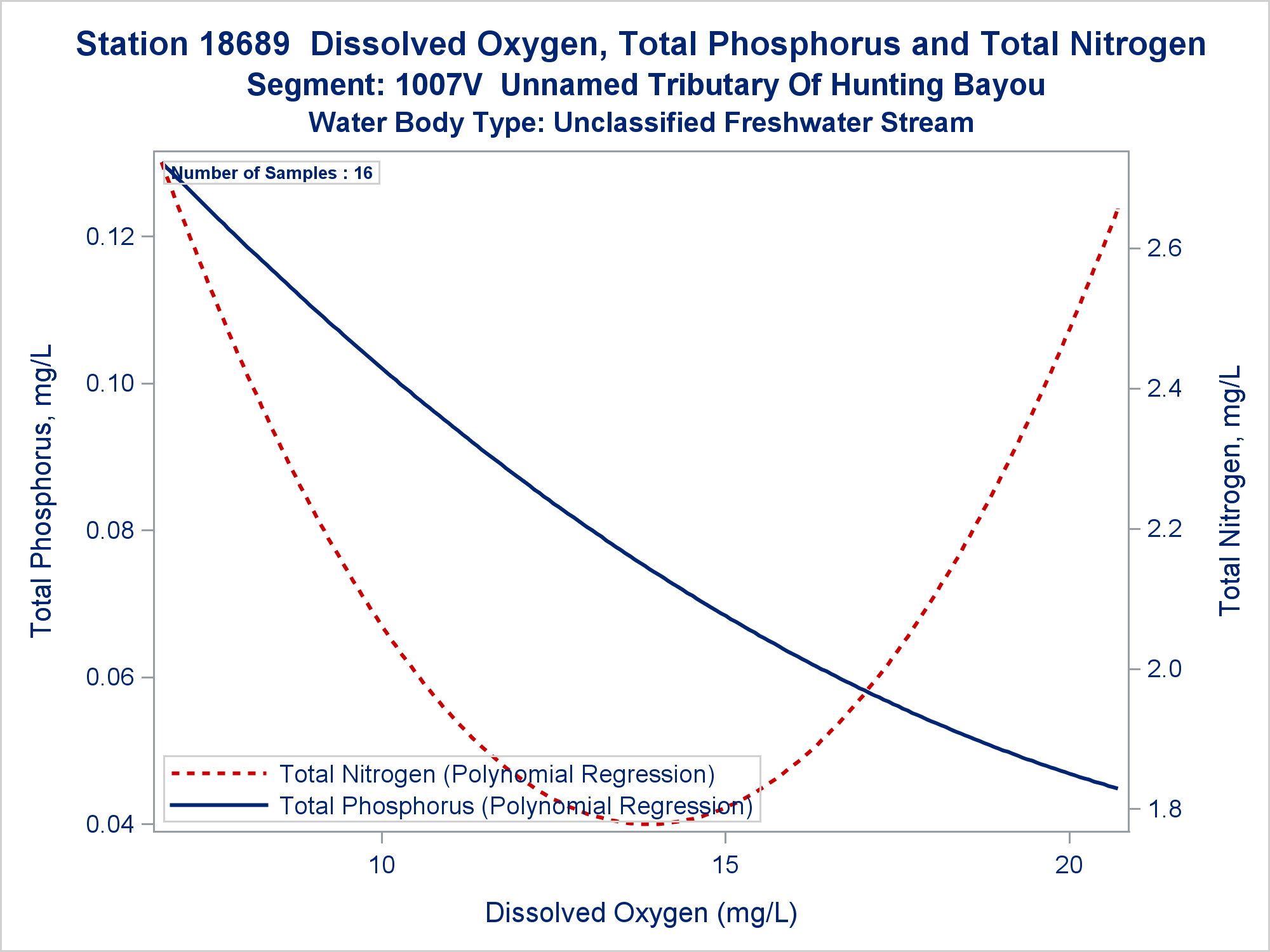 Station 18689 Dissolved Oxygen, Total Phosphorus and Total Nitrogen
Segment: 1007V Unnamed Tributary Of Hunting Bayou
Water Body Type: Unclassified Freshwater Stream

Number of Samples : 16

Total Phosphorus, mg/L

0.12
0.10
0.08
0.06
0.04

Total Nitrogen, mg/L

2.6
2.4
2.2
2.0
1.8

Total Nitrogen (Polynomial Regression)
Total Phosphorus (Polynomial Regression)

10
15
20

Dissolved Oxygen (mg/L)